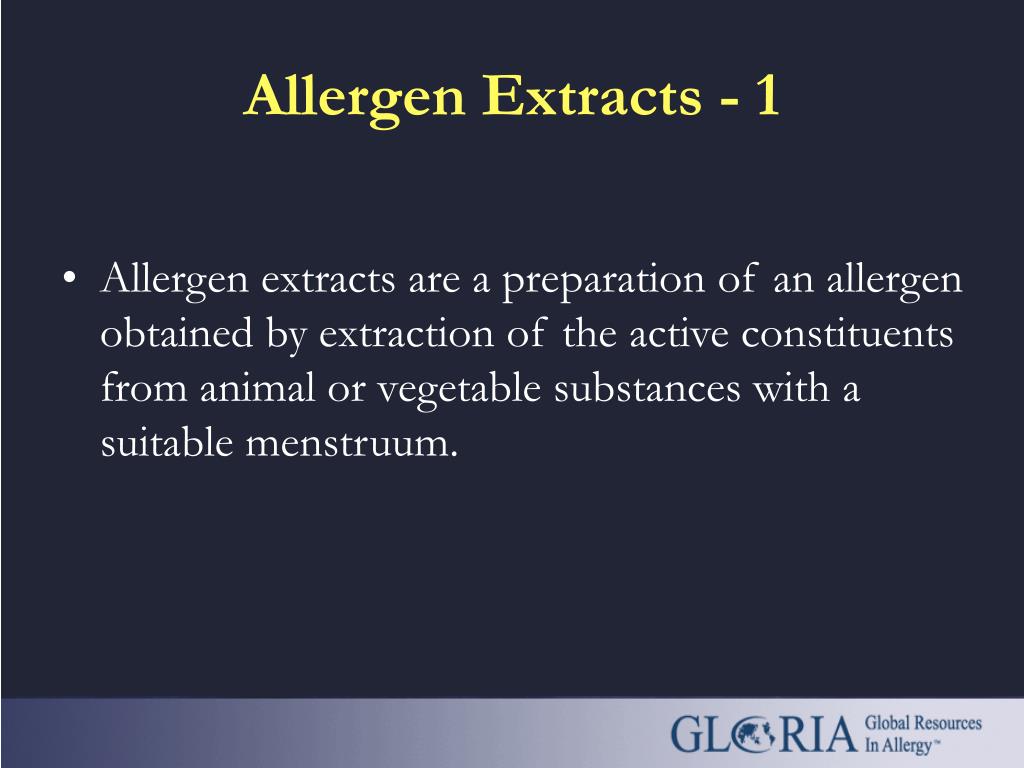 Allergen Extracts - 1

• Allergen extracts are a preparation of an allergen obtained by extraction of the active constituents from animal or vegetable substances with a suitable menstruum.

GLORIA Global Resources In Allergy™